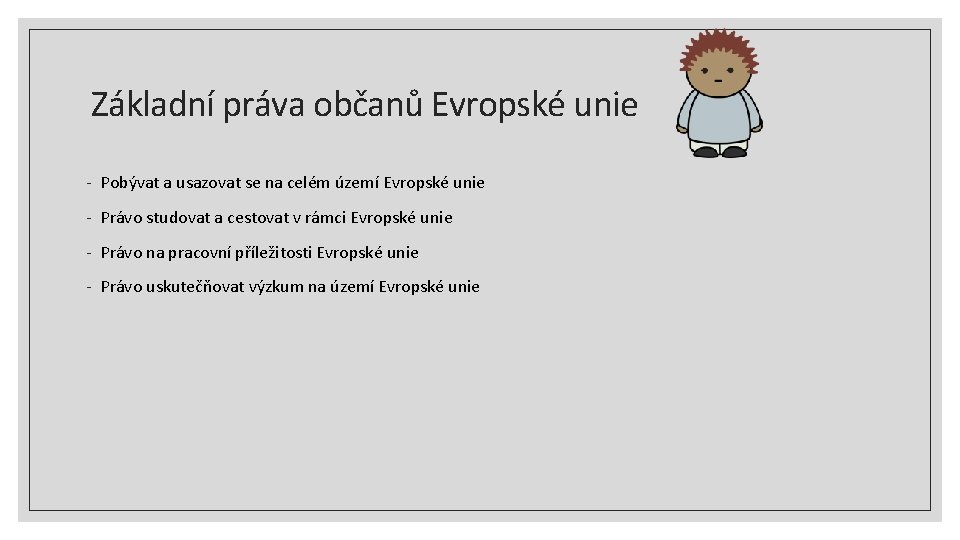 Základní práva občanů Evropské unie

- Pobývat a usazovat se na celém území Evropské unie
- Právo studovat a cestovat v rámci Evropské unie
- Právo na pracovní příležitosti Evropské unie
- Právo uskutečňovat výzkum na území Evropské unie